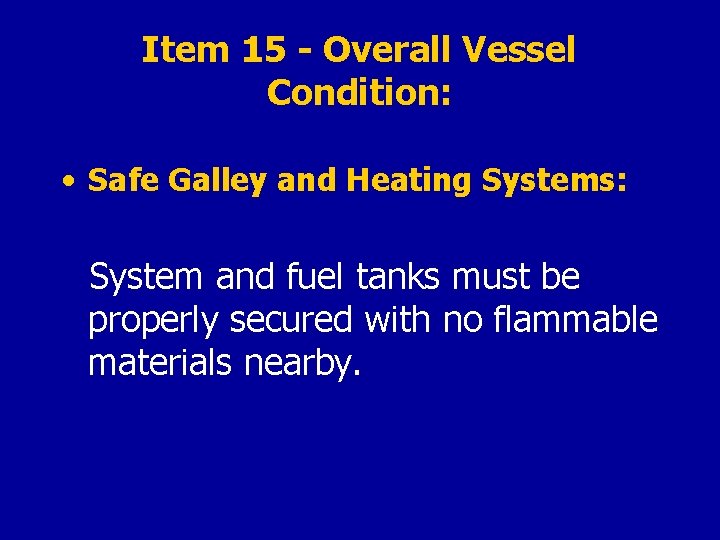 Item 15 - Overall Vessel Condition:

• Safe Galley and Heating Systems:

System and fuel tanks must be properly secured with no flammable materials nearby.